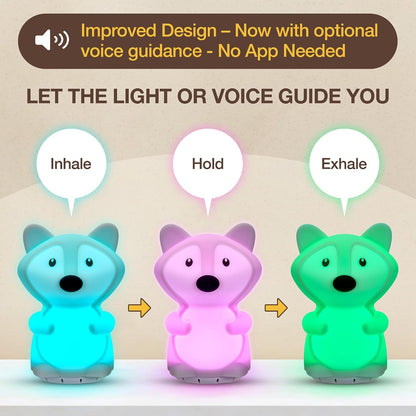 Improved Design – Now with optional voice guidance - No App Needed

LET THE LIGHT OR VOICE GUIDE YOU

Inhale

Hold

Exhale